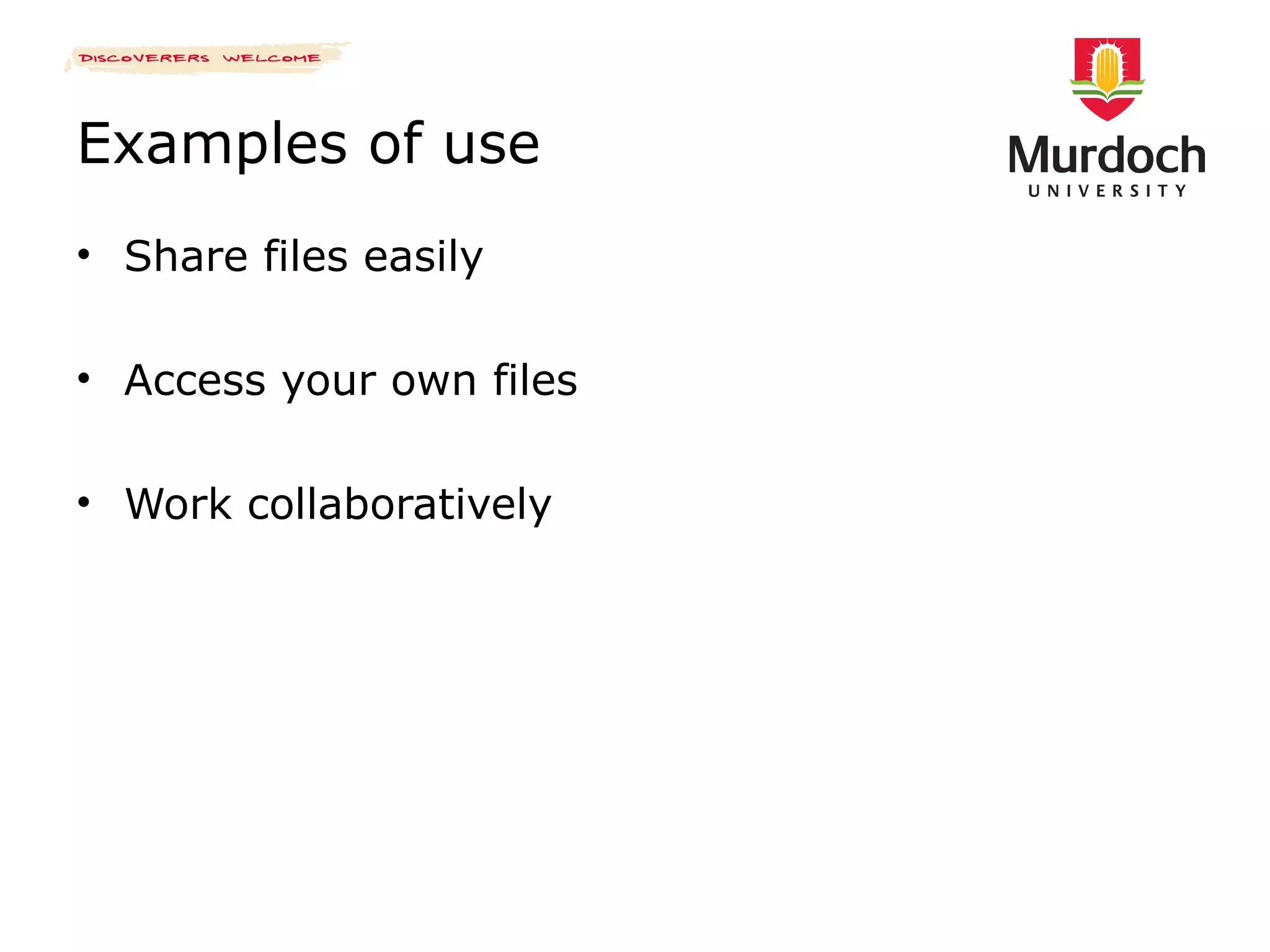 DISCOVERERS WELCOME

Murdoch
UNIVERSITY

Examples of use

• Share files easily

• Access your own files

• Work collaboratively